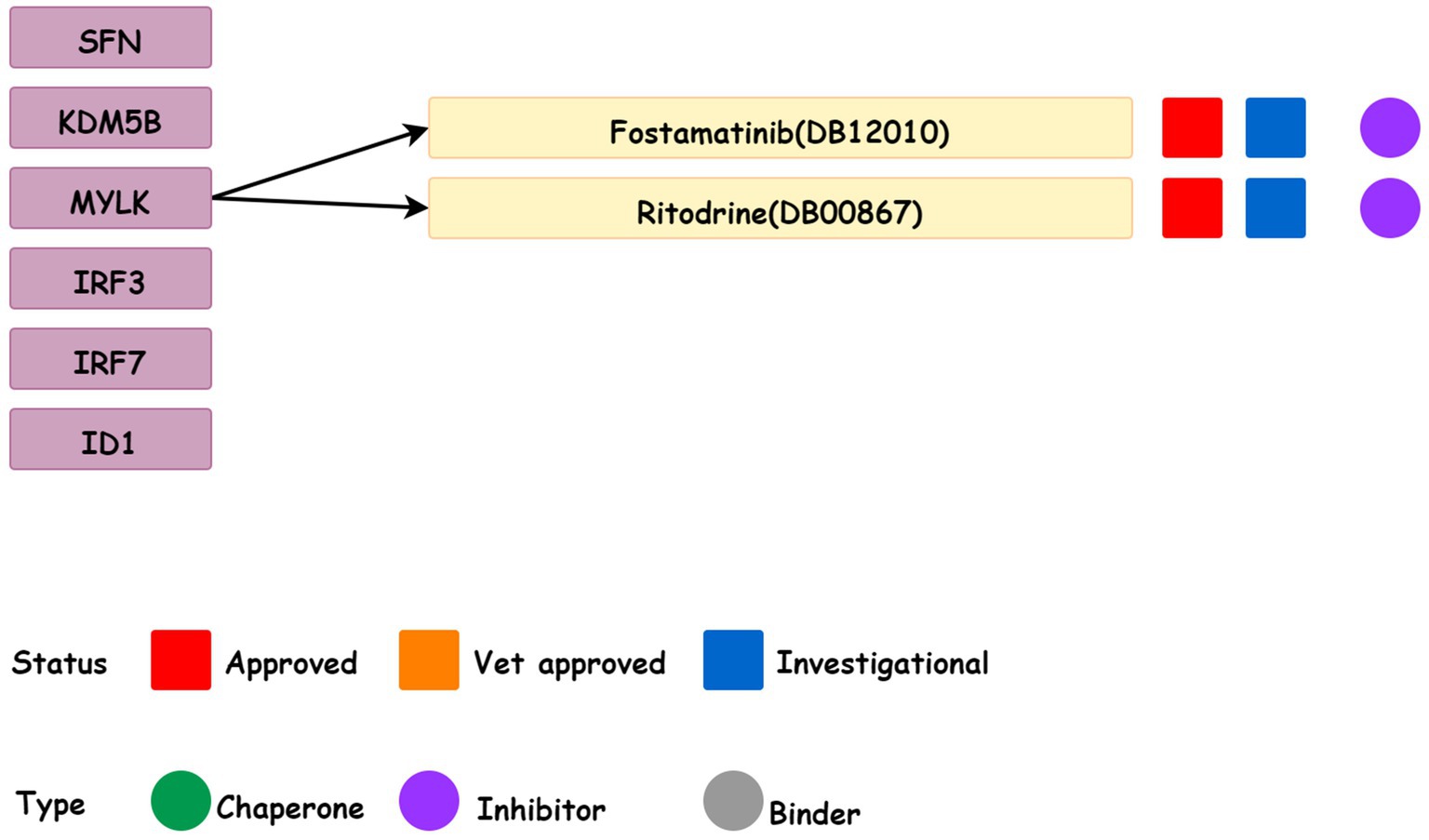 SFN
KDM5B
MYLK
IRF3
IRF7
ID1

Fostamatinib(DB12010)
Ritodrine(DB00867)

Status Approved Vet approved Investigational

Type Chaperone Inhibitor Binder